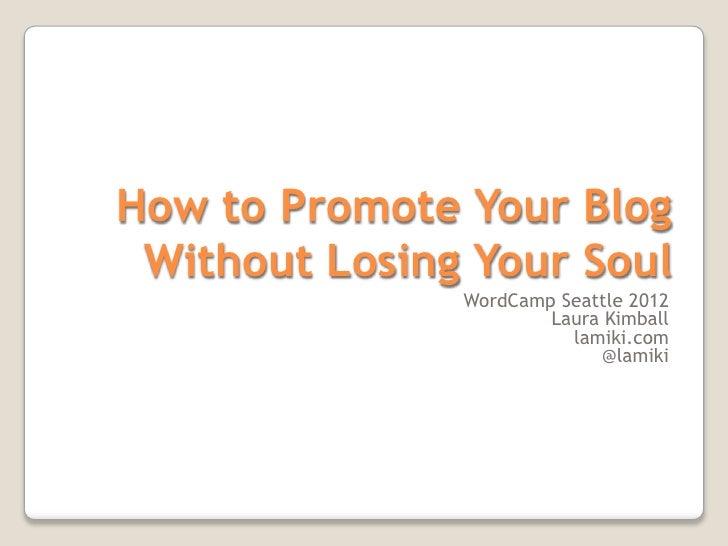 How to Promote Your Blog Without Losing Your Soul

WordCamp Seattle 2012
Laura Kimball
lamiki.com
@lamiki